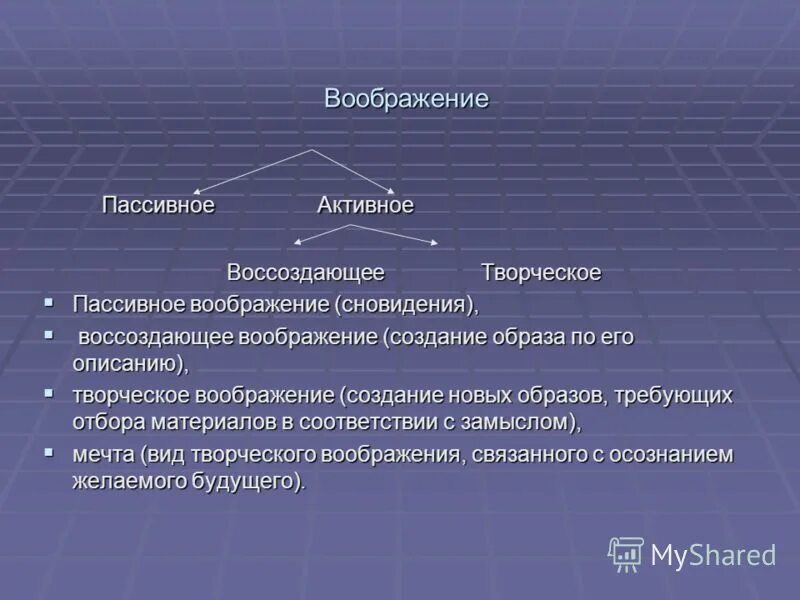 Воображение

Пассивное Активное

Воссоздающее Творческое

▪ Пассивное воображение (сновидения),
▪ воссоздающее воображение (создание образа по его описанию),
▪ творческое воображение (создание новых образов, требующих отбора материалов в соответствии с замыслом),
▪ мечта (вид творческого воображения, связанного с осознанием желаемого будущего).

MyShared